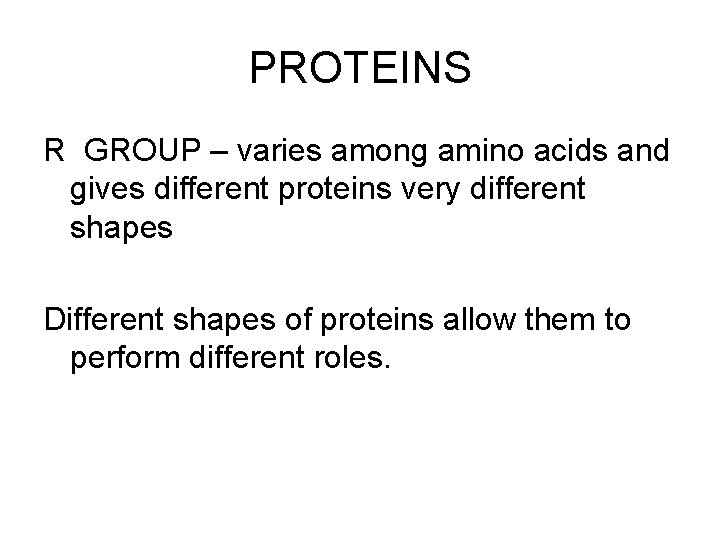 PROTEINS

R  GROUP – varies among amino acids and gives different proteins very different shapes

Different shapes of proteins allow them to perform different roles.